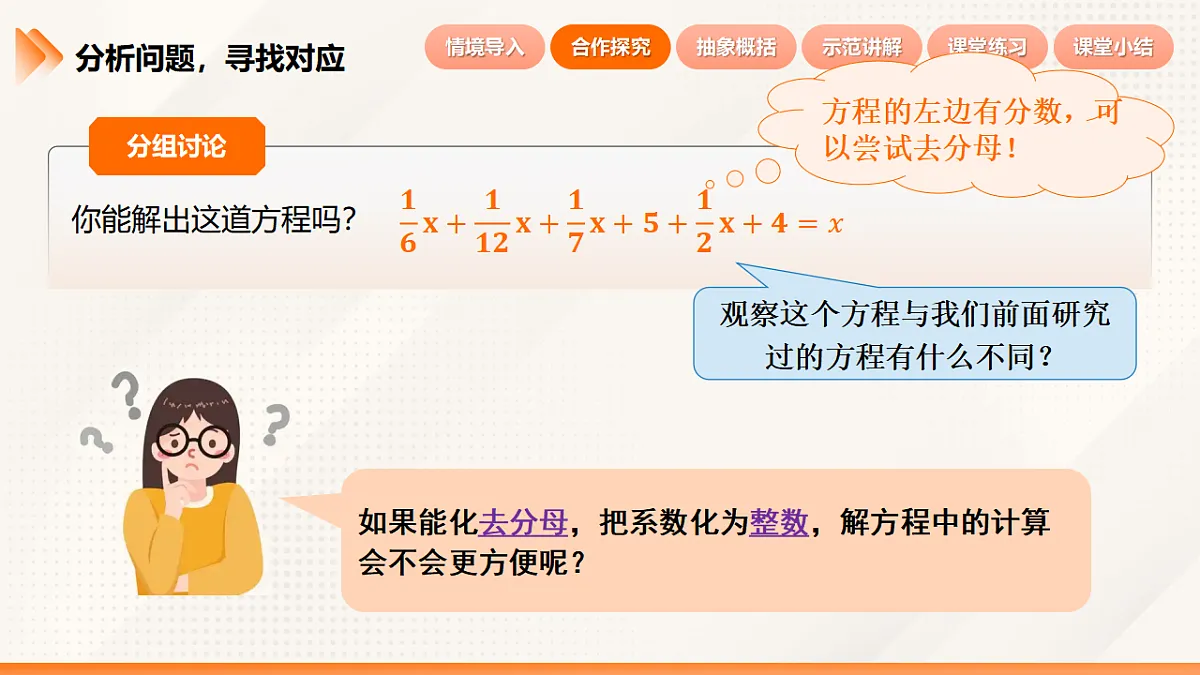 分析问题，寻找对应

情境导入 合作探究 抽象概括 示范讲解 课堂练习 课堂小结

方程的左边有分数，可以尝试去分母！

分组讨论

你能解出这道方程吗？ $\frac{1}{6}x+\frac{1}{12}x+\frac{1}{7}x+5+\frac{1}{2}x+4=x$

观察这个方程与我们前面研究过的方程有什么不同？

如果能化去分母，把系数化为整数，解方程中的计算会不会更方便呢？